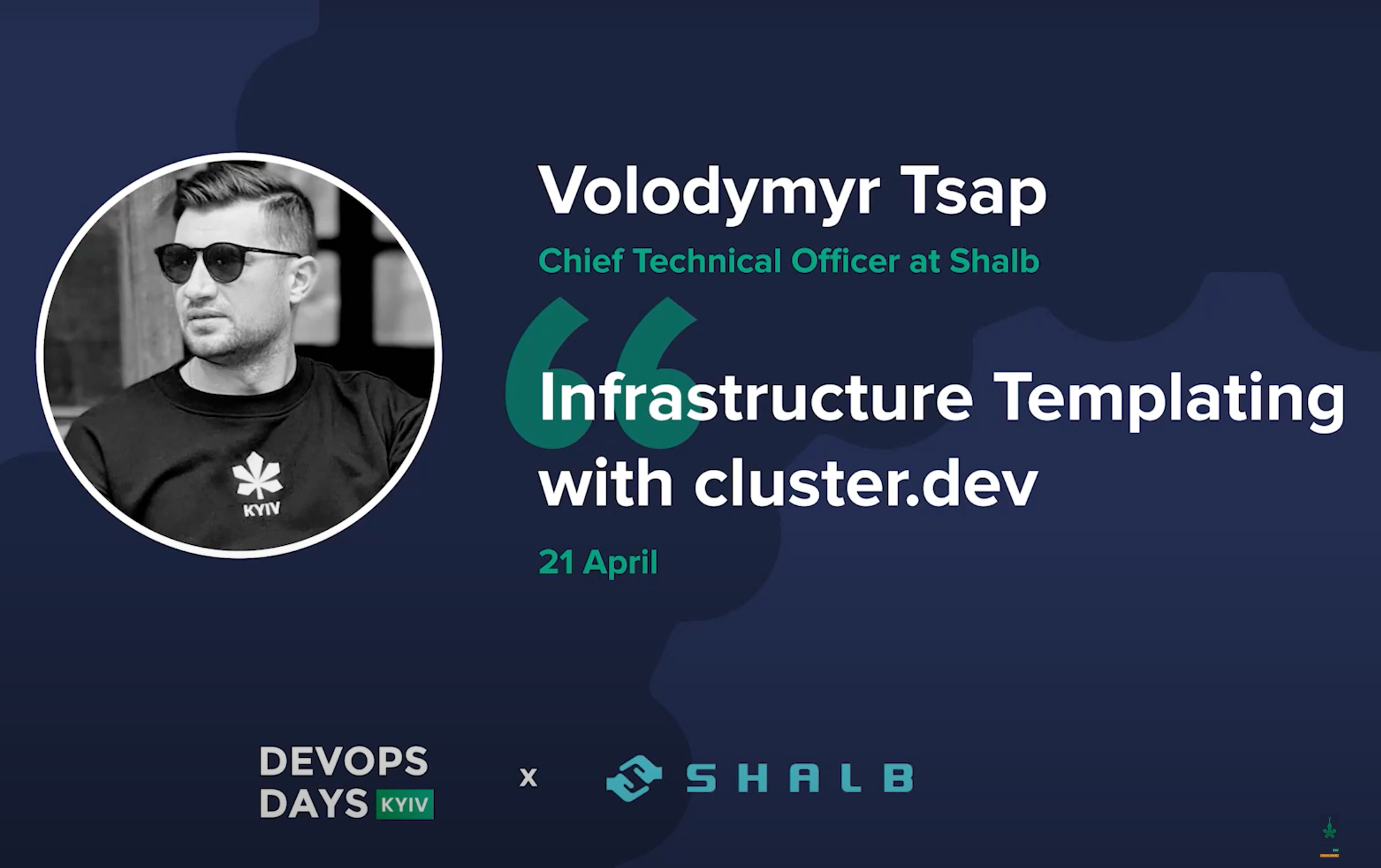 KYIV

Volodymyr Tsap

Chief Technical Officer at Shalb

Infrastructure Templating with cluster.dev

21 April

DEVOPS DAYS KYIV

x

SHALB